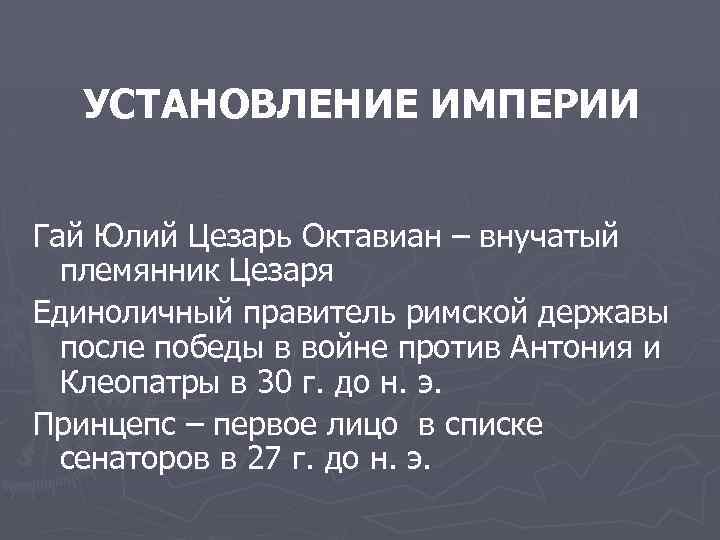 УСТАНОВЛЕНИЕ ИМПЕРИИ

Гай Юлий Цезарь Октавиан – внучатый племянник Цезаря

Единоличный правитель римской державы после победы в войне против Антония и Клеопатры в 30 г. до н. э.

Принцепс – первое лицо в списке сенаторов в 27 г. до н. э.